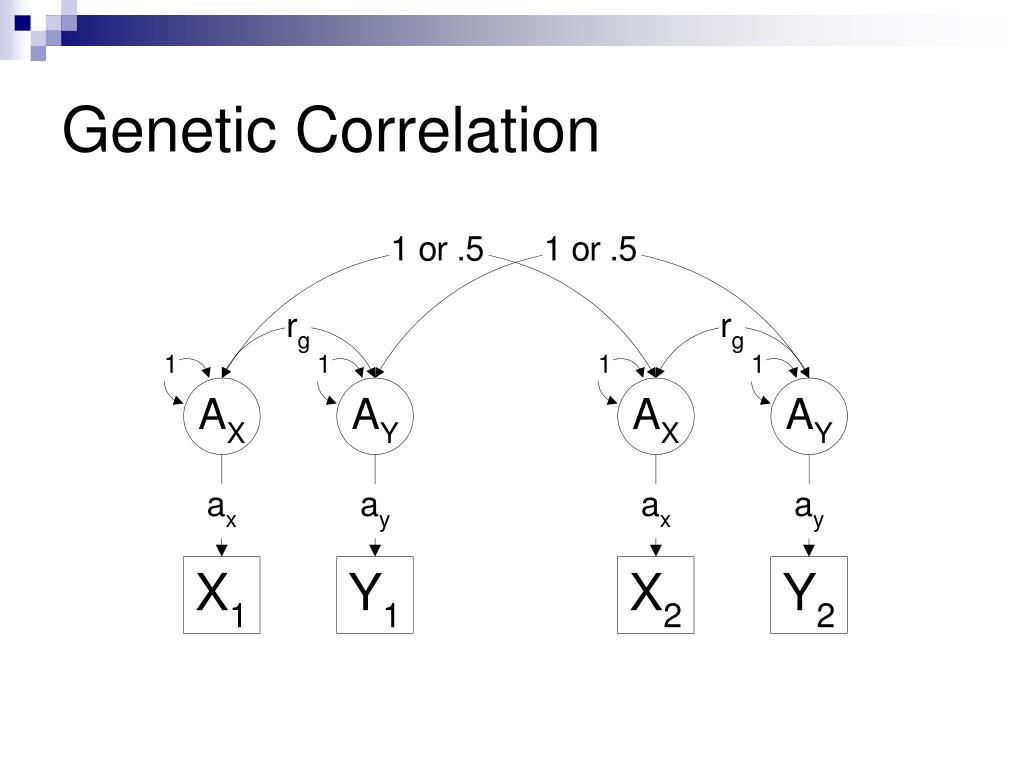 Genetic Correlation

1 or .5

1 or .5

$r_g$

$r_g$

1

1

1

1

$A_X$

$A_Y$

$A_X$

$A_Y$

$a_x$

$a_y$

$a_x$

$a_y$

$X_1$

$Y_1$

$X_2$

$Y_2$